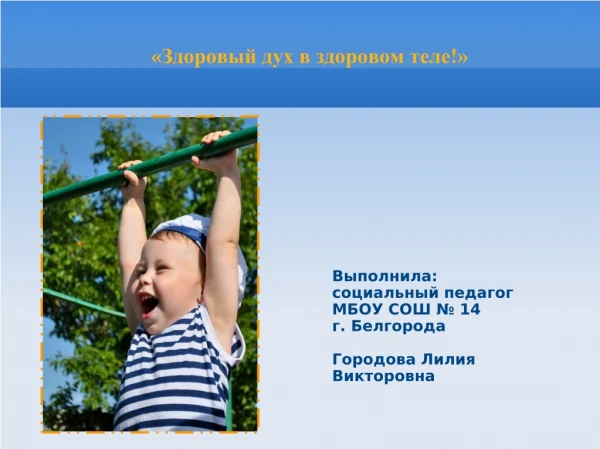 «Здоровый дух в здоровом теле!»

Выполнила:
социальный педагог
МБОУ СОШ № 14
г. Белгорода

Городова Лилия
Викторовна